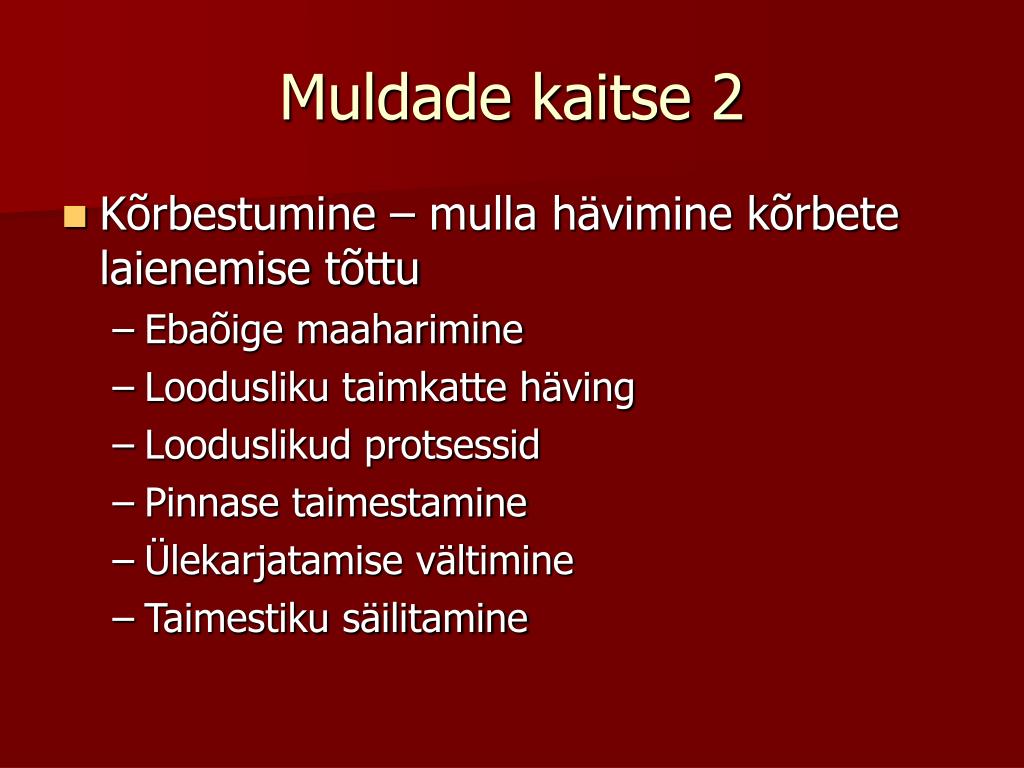 Muldade kaitse 2

Kõrbestumine – mulla hävimine kõrbete laienemise tõttu

– Ebaõige maaharimine
– Loodusliku taimkatte häving
– Looduslikud protsessid
– Pinnase taimestamine
– Ülekarjatamise vältimine
– Taimestiku säilitamine